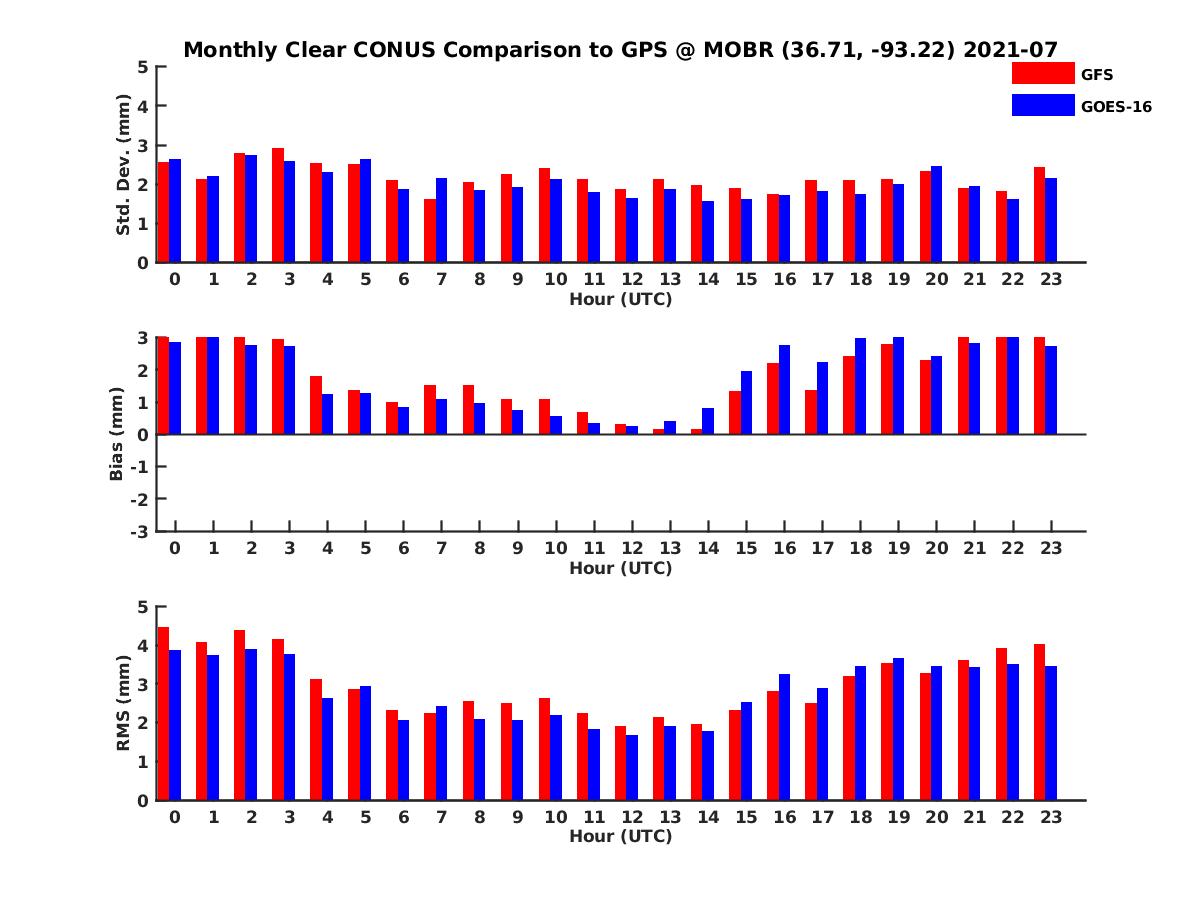 Monthly Clear CONUS Comparison to GPS @ MOBR (36.71, -93.22) 2021-07

GFS
GOES-16

Std. Dev. (mm)
5
4
3
2
1
0
0 1 2 3 4 5 6 7 8 9 10 11 12 13 14 15 16 17 18 19 20 21 22 23
Hour (UTC)

Bias (mm)
3
2
1
0
-1
-2
-3
0 1 2 3 4 5 6 7 8 9 10 11 12 13 14 15 16 17 18 19 20 21 22 23
Hour (UTC)

RMS (mm)
5
4
3
2
1
0
0 1 2 3 4 5 6 7 8 9 10 11 12 13 14 15 16 17 18 19 20 21 22 23
Hour (UTC)